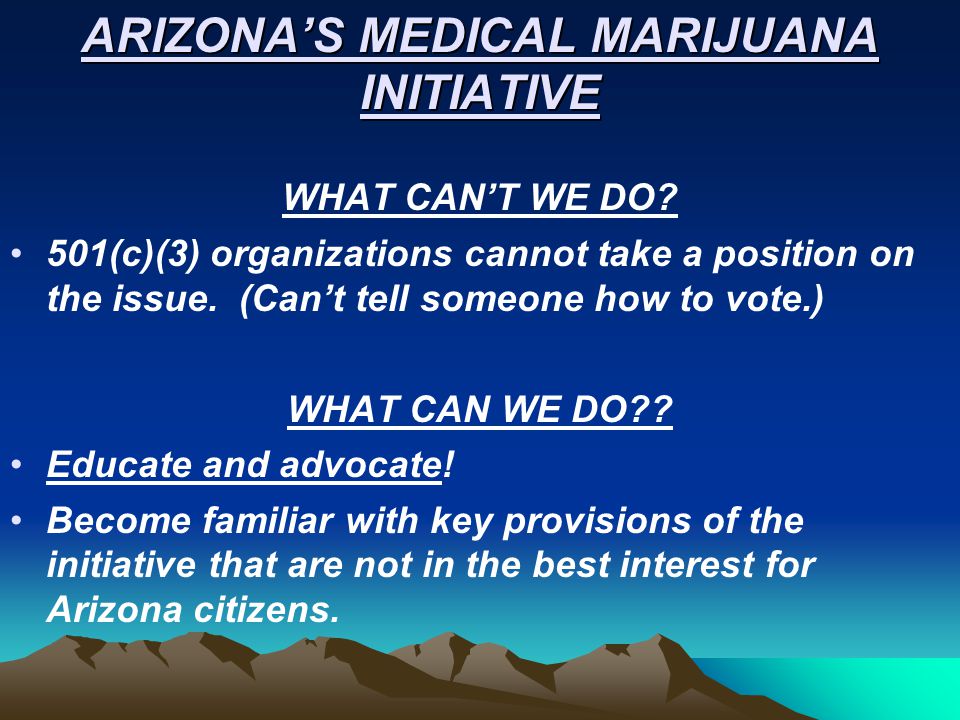 ARIZONA'S MEDICAL MARIJUANA INITIATIVE

WHAT CAN'T WE DO?

• 501(c)(3) organizations cannot take a position on the issue. (Can't tell someone how to vote.)

WHAT CAN WE DO??

• Educate and advocate!

• Become familiar with key provisions of the initiative that are not in the best interest for Arizona citizens.